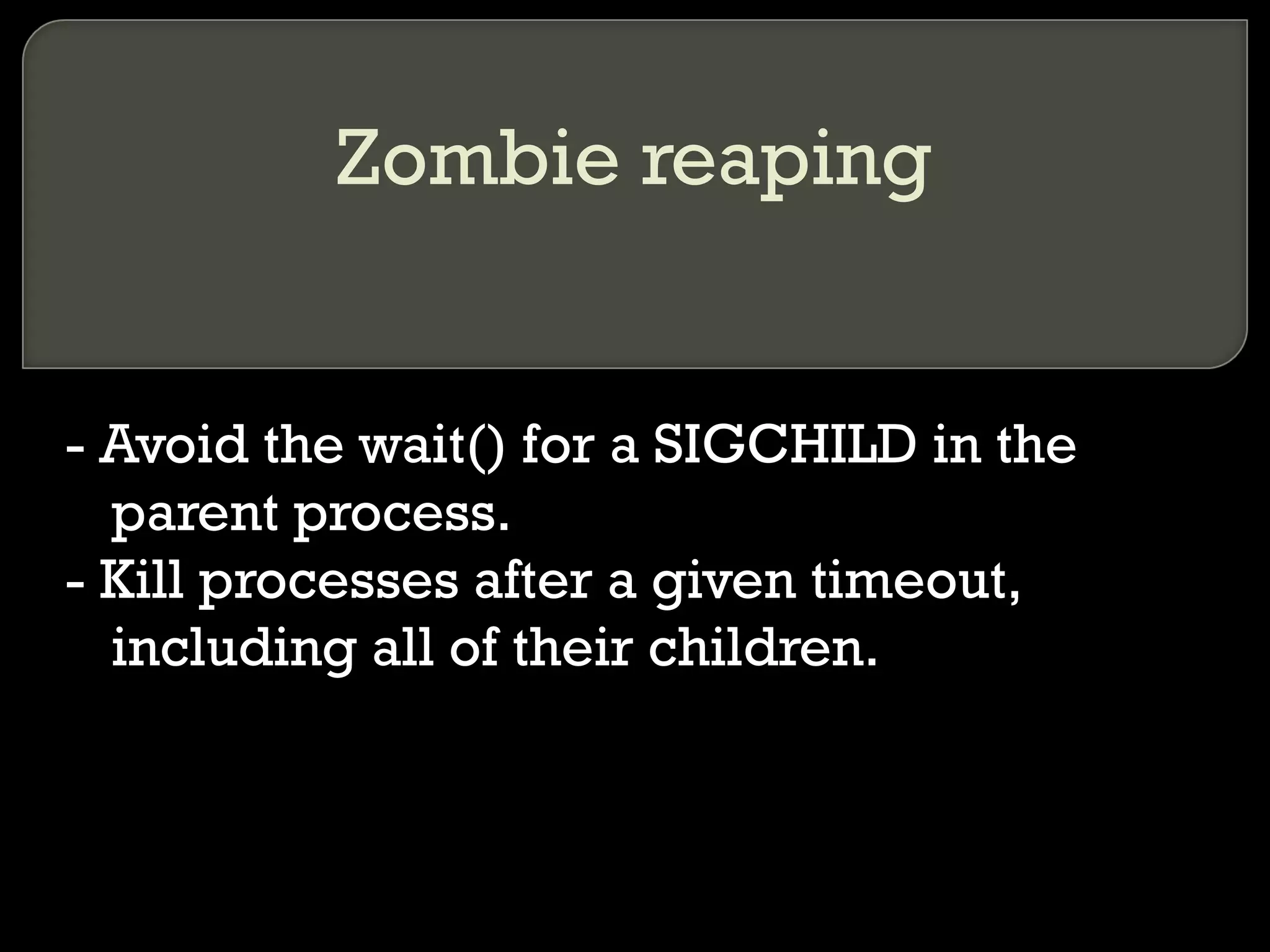 Zombie reaping

- Avoid the wait() for a SIGCHILD in the parent process.
- Kill processes after a given timeout, including all of their children.